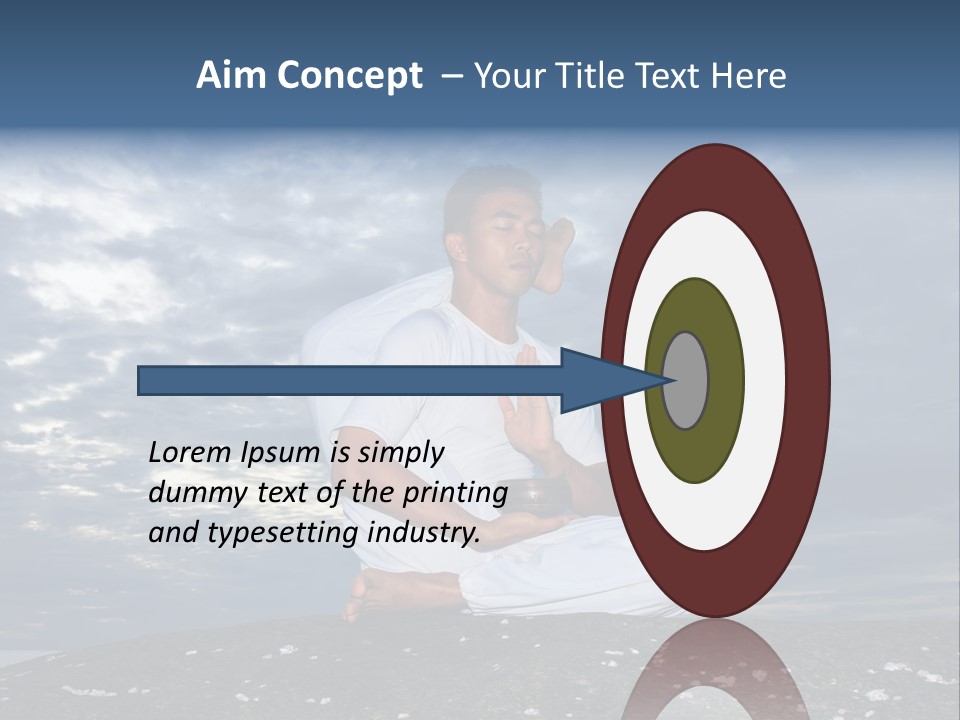 Aim Concept – Your Title Text Here

Lorem Ipsum is simply dummy text of the printing and typesetting industry.